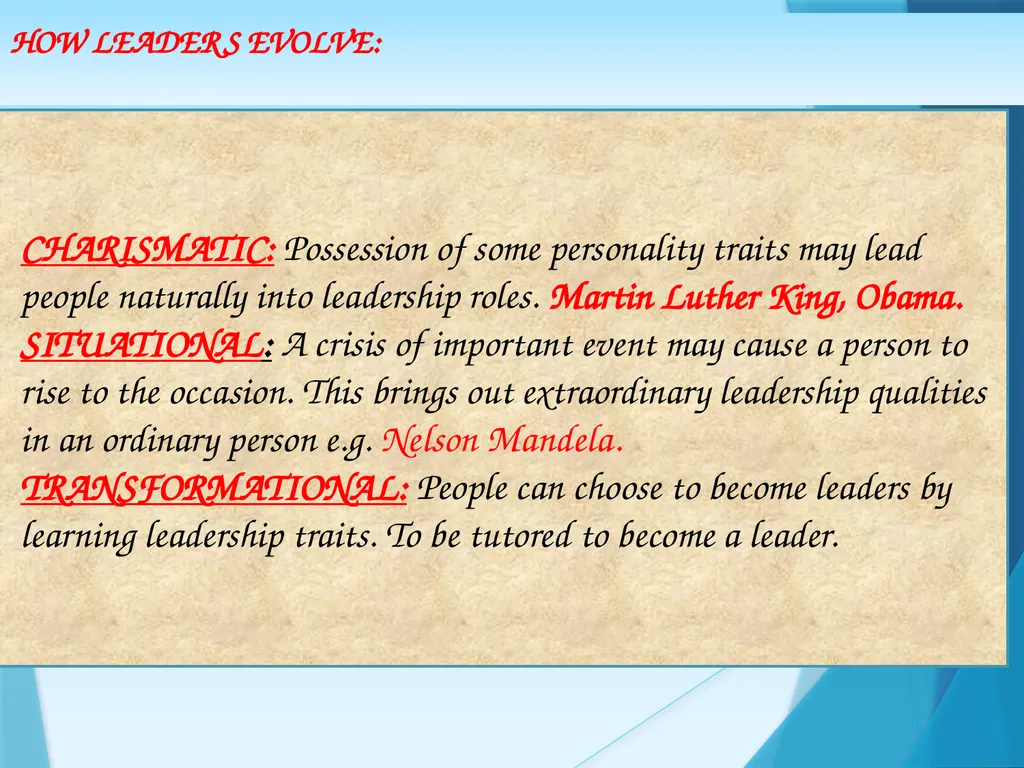 HOW LEADERS EVOLVE:

CHARISMATIC: Possession of some personality traits may lead people naturally into leadership roles. Martin Luther King, Obama.
SITUATIONAL: A crisis of important event may cause a person to rise to the occasion. This brings out extraordinary leadership qualities in an ordinary person e.g. Nelson Mandela.
TRANSFORMATIONAL: People can choose to become leaders by learning leadership traits. To be tutored to become a leader.